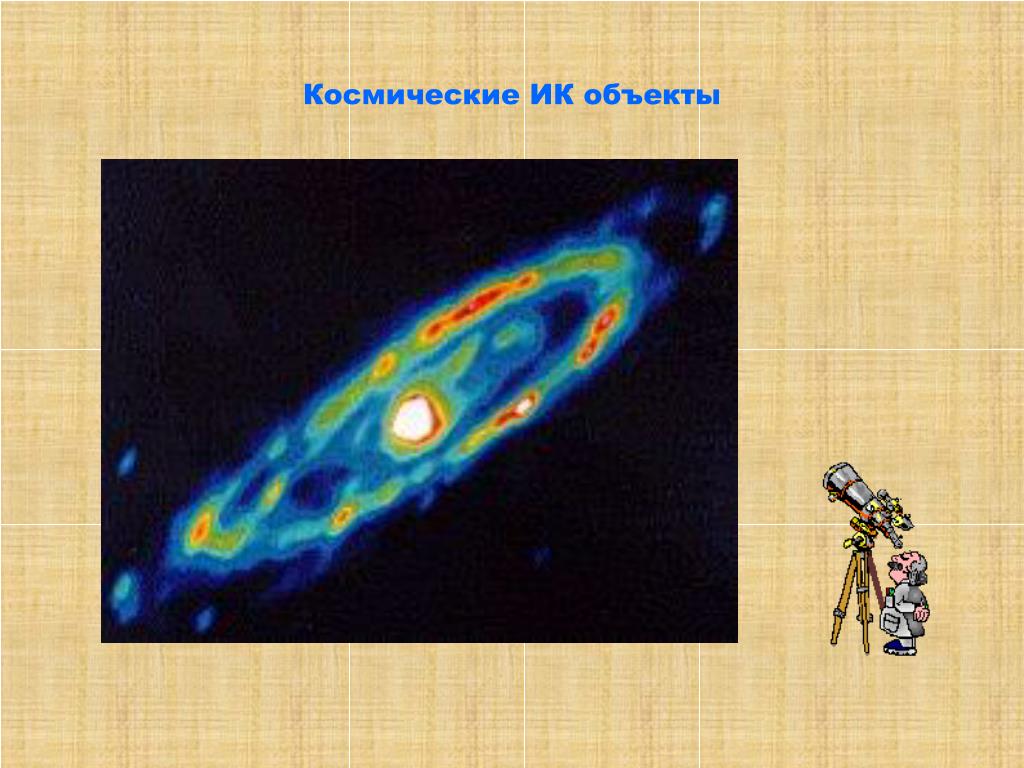 Космические ИК объекты